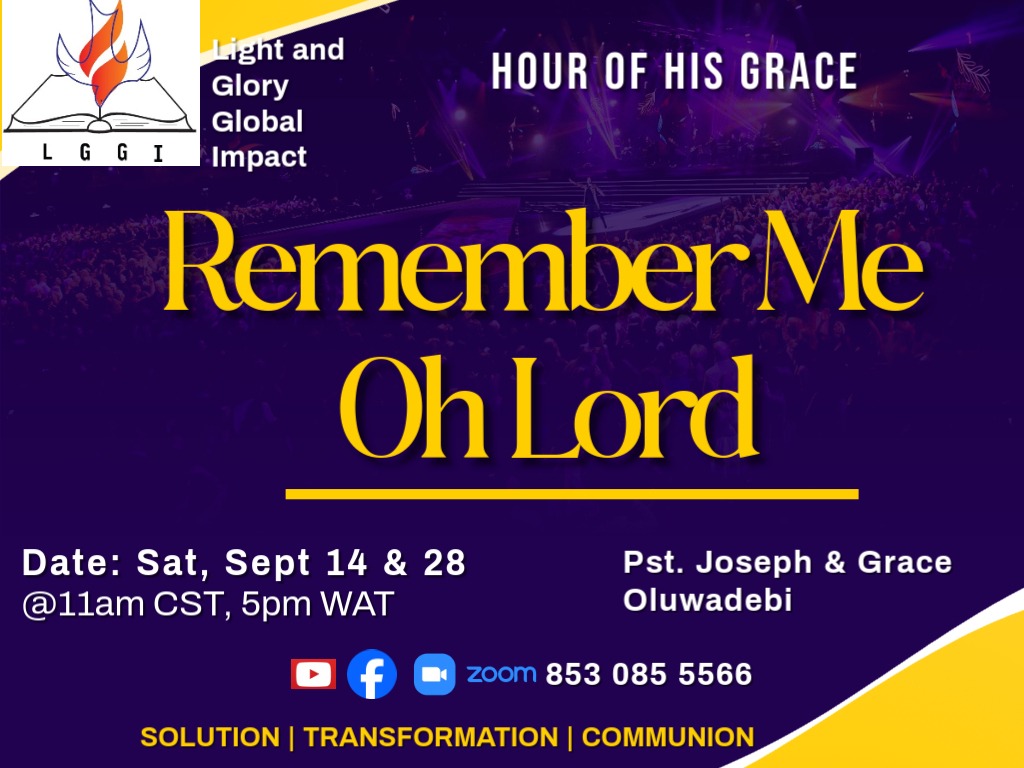 L G G I

Light and Glory Global Impact

HOUR OF HIS GRACE

Remember Me Oh Lord

Date: Sat, Sept 14 & 28
@11am CST, 5pm WAT

Pst. Joseph & Grace Oluwadebi

zoom 853 085 5566

SOLUTION | TRANSFORMATION | COMMUNION